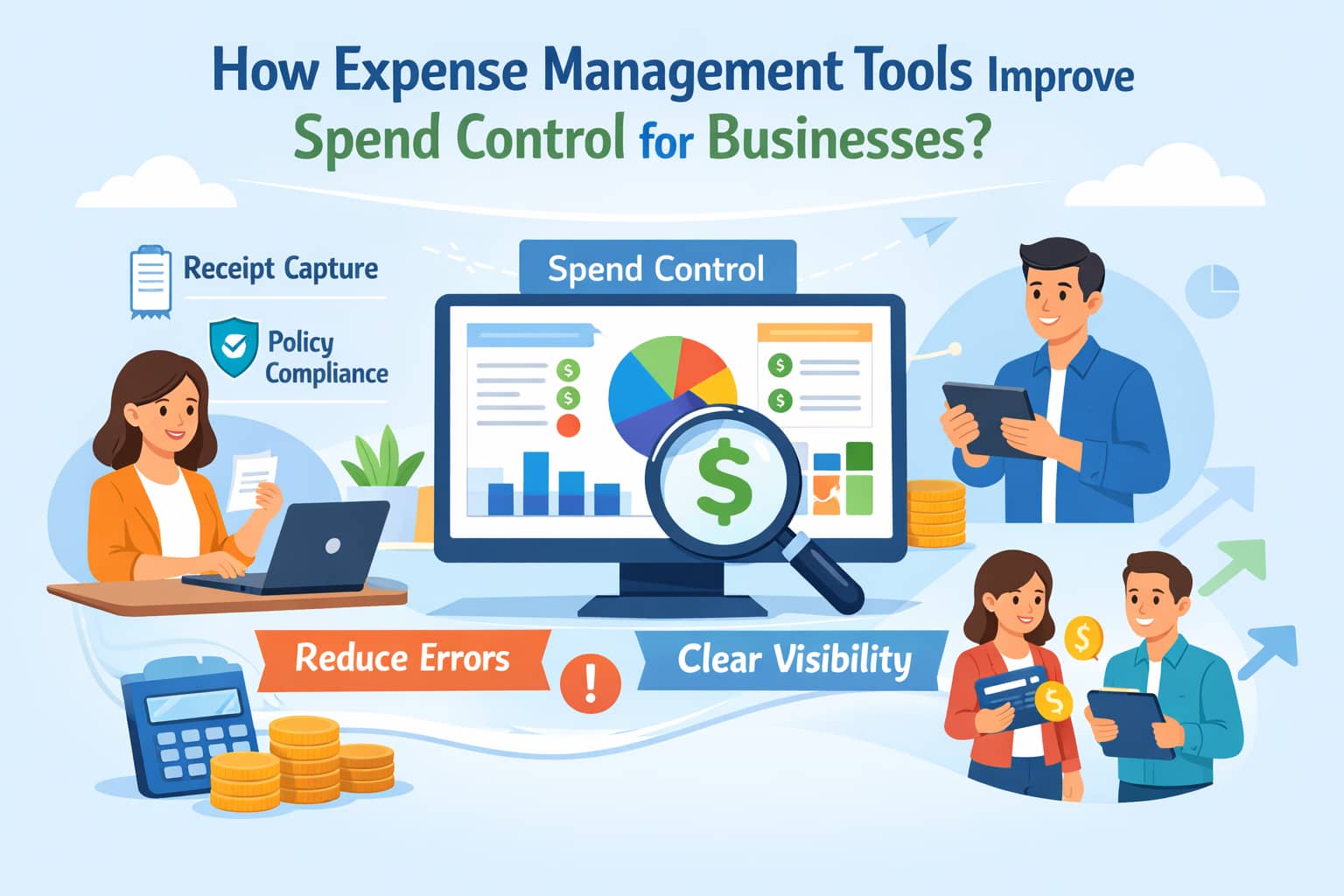 How Expense Management Tools Improve Spend Control for Businesses?

Receipt Capture

Policy Compliance

Spend Control

$

$

$

$

$

Reduce Errors

!

Clear Visibility

$

$